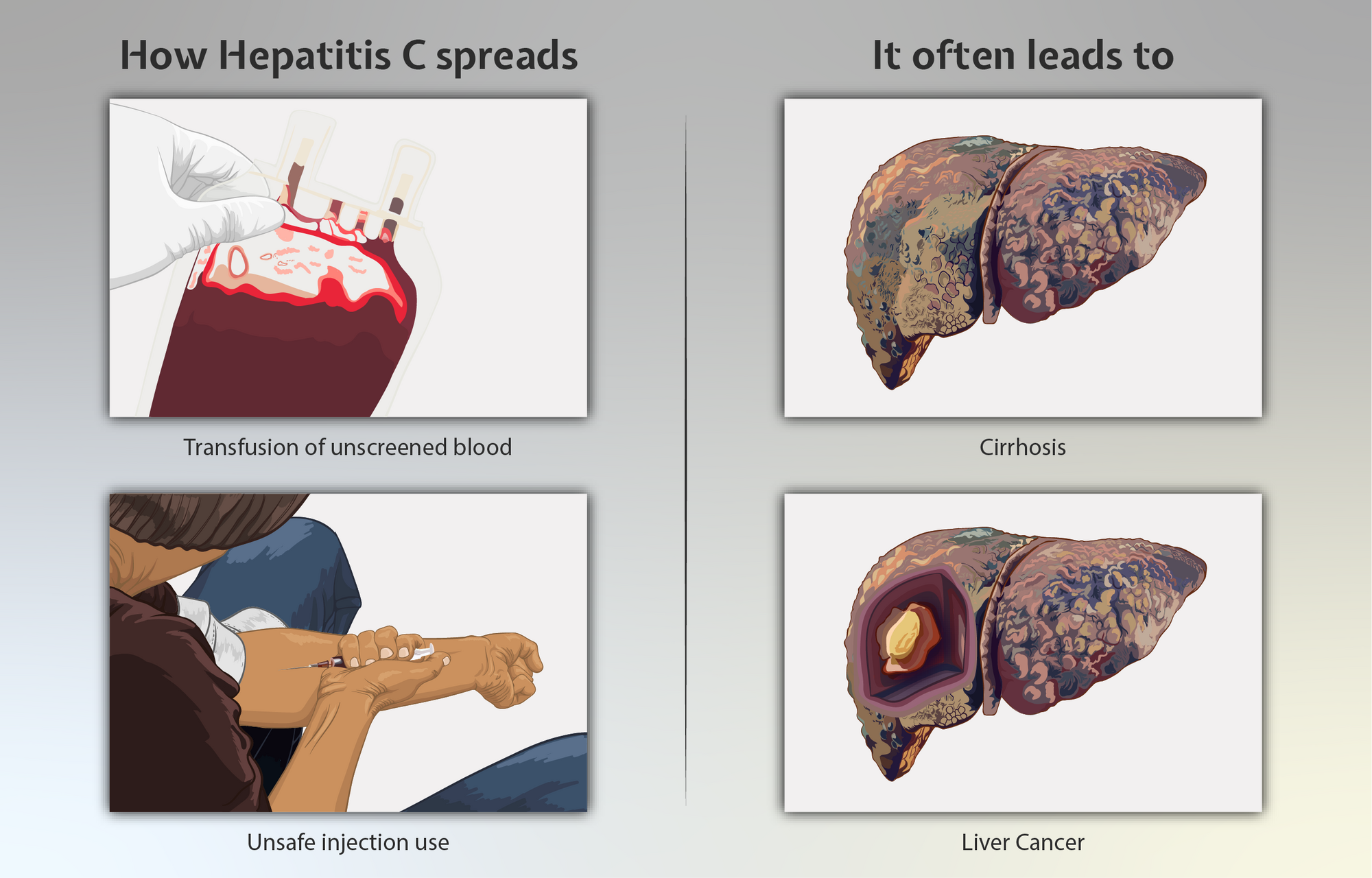 How Hepatitis C spreads

Transfusion of unscreened blood

Unsafe injection use

It often leads to

Cirrhosis

Liver Cancer